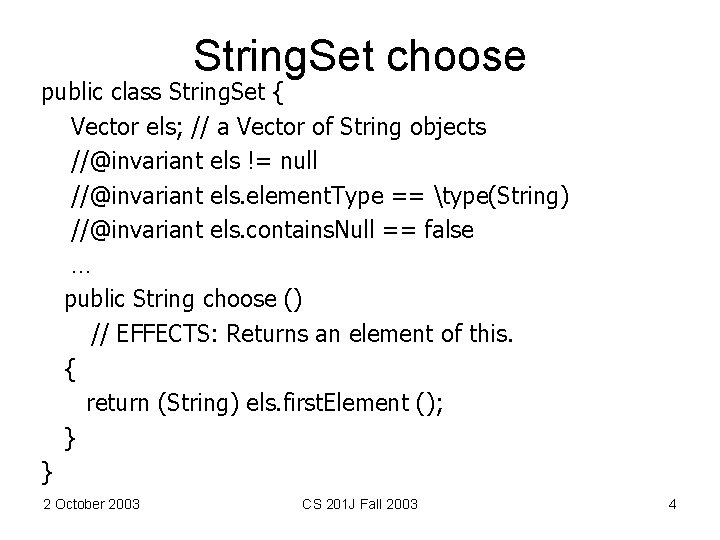 StringSet choose

public class StringSet {
Vector els; // a Vector of String objects
//@invariant els != null
//@invariant els.elementType == \type(String)
//@invariant els.containsNull == false
…
public String choose ()
// EFFECTS: Returns an element of this.
{
return (String) els.firstElement ();
}
}

2 October 2003

CS 201J Fall 2003

4